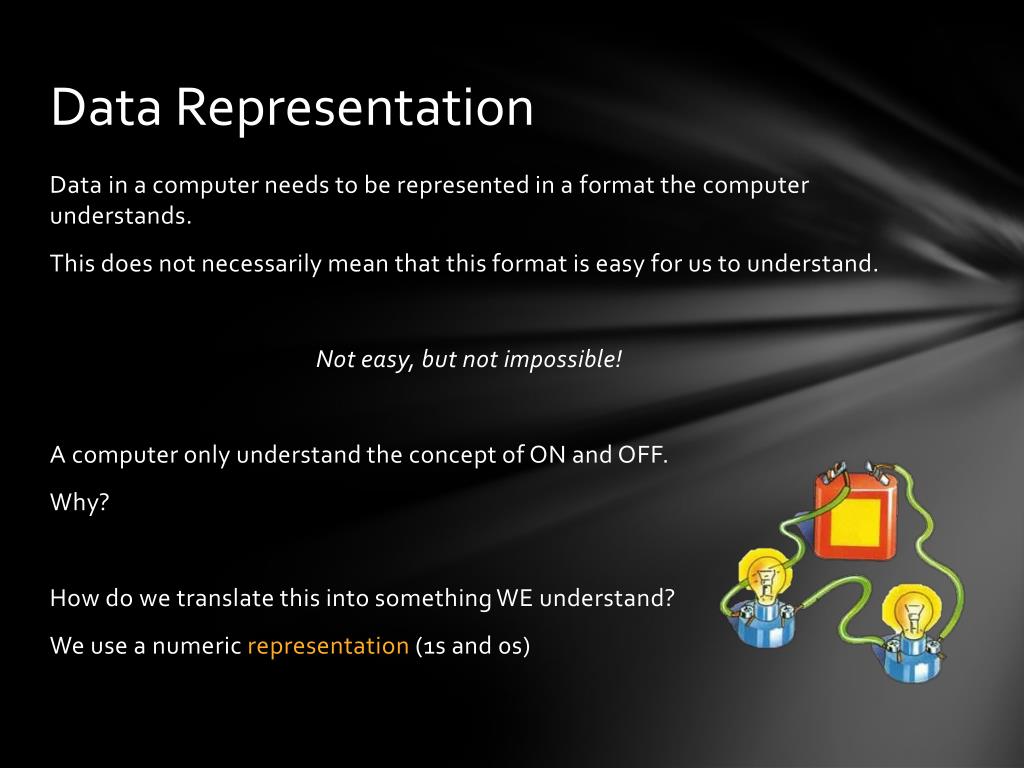 Data Representation

Data in a computer needs to be represented in a format the computer understands.

This does not necessarily mean that this format is easy for us to understand.

Not easy, but not impossible!

A computer only understand the concept of ON and OFF.

Why?

How do we translate this into something WE understand?

We use a numeric representation (1s and 0s)